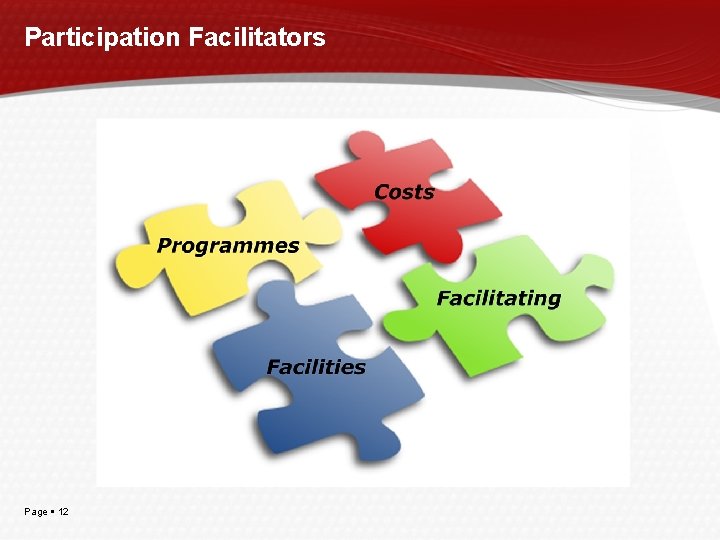 Participation Facilitators

Costs

Programmes

Facilitating

Facilities

Page ▪ 12